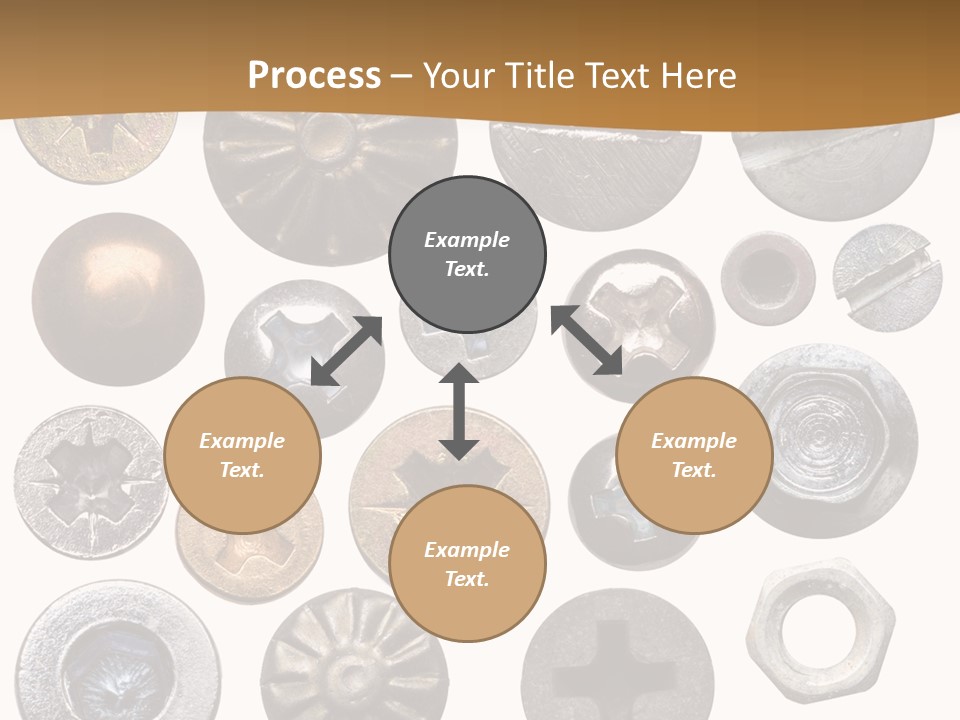 Process – Your Title Text Here

Example Text.

Example Text.

Example Text.

Example Text.